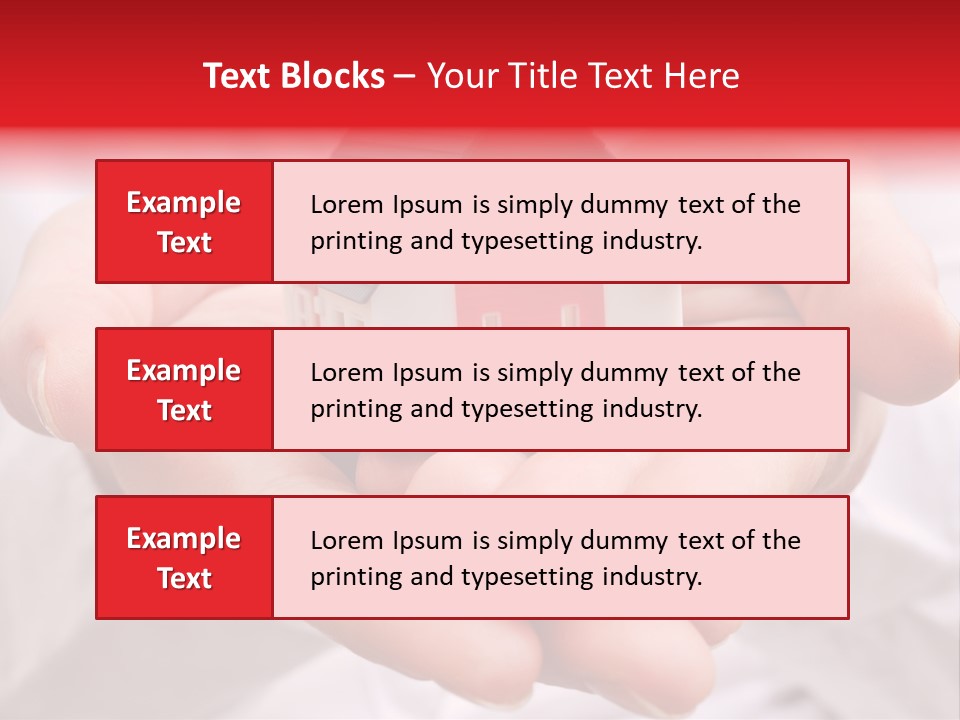 Text Blocks – Your Title Text Here

Example Text

Lorem Ipsum is simply dummy text of the printing and typesetting industry.

Example Text

Lorem Ipsum is simply dummy text of the printing and typesetting industry.

Example Text

Lorem Ipsum is simply dummy text of the printing and typesetting industry.